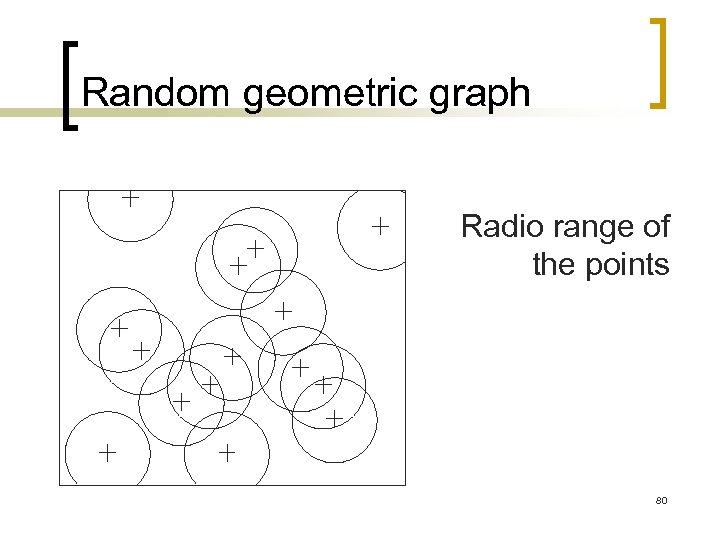 Random geometric graph

Radio range of the points

80